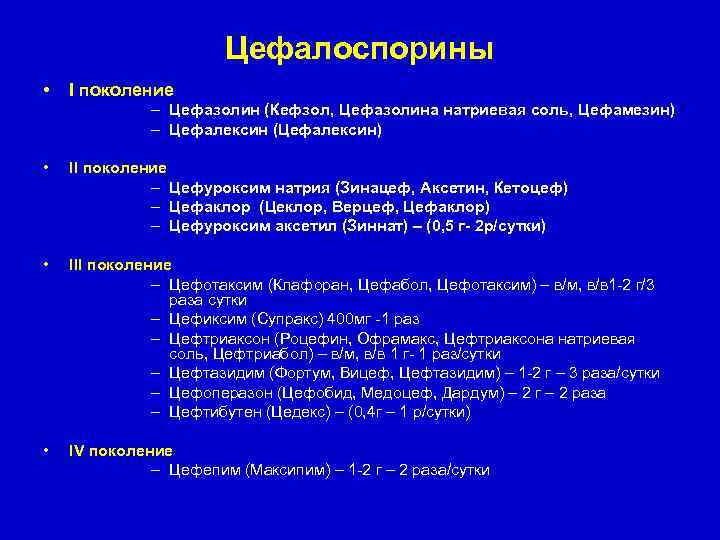 Цефалоспорины

• I поколение
– Цефазолин (Кефзол, Цефазолина натриевая соль, Цефамезин)
– Цефалексин (Цефалексин)

• II поколение
– Цефуроксим натрия (Зинацеф, Аксетин, Кетоцеф)
– Цефаклор (Цеклор, Верцеф, Цефаклор)
– Цефуроксим аксетил (Зиннат) – (0,5 г- 2р/сутки)

• III поколение
– Цефотаксим (Клафоран, Цефабол, Цефотаксим) – в/м, в/в1-2 г/3 раза сутки
– Цефиксим (Супракс) 400мг -1 раз
– Цефтриаксон (Роцефин, Офрамакс, Цефтриаксона натриевая соль, Цефтриабол) – в/м, в/в 1 г- 1 раз/сутки
– Цефтазидим (Фортум, Вицеф, Цефтазидим) – 1-2 г – 3 раза/сутки
– Цефоперазон (Цефобид, Медоцеф, Дардум) – 2 г – 2 раза
– Цефтибутен (Цедекс) – (0,4г – 1 р/сутки)

• IV поколение
– Цефепим (Максипим) – 1-2 г – 2 раза/сутки